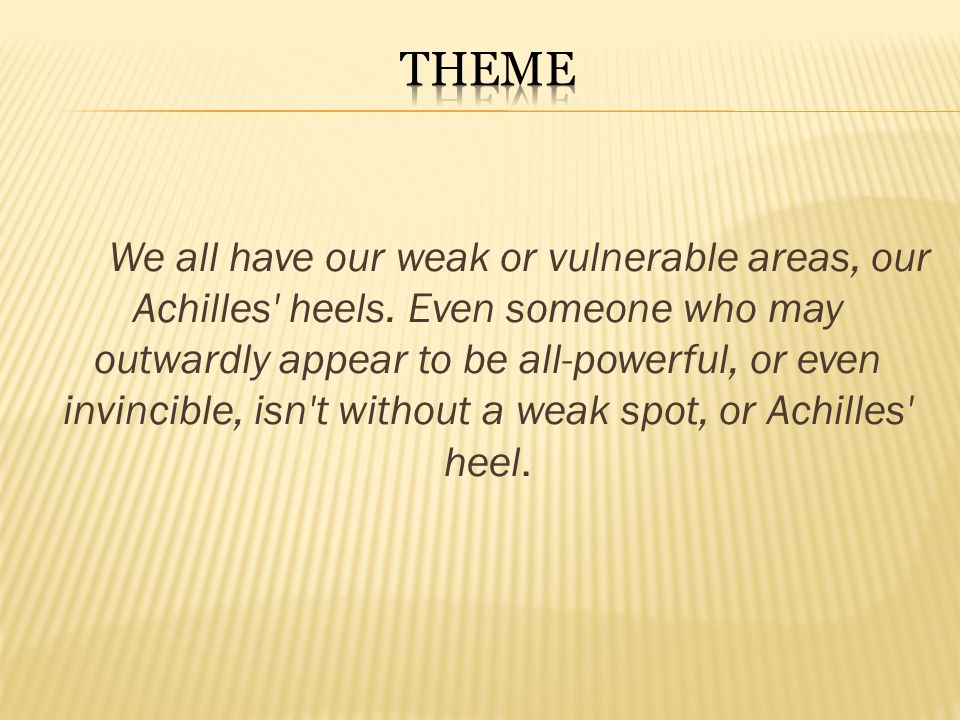 THEME

We all have our weak or vulnerable areas, our Achilles' heels. Even someone who may outwardly appear to be all-powerful, or even invincible, isn't without a weak spot, or Achilles' heel.